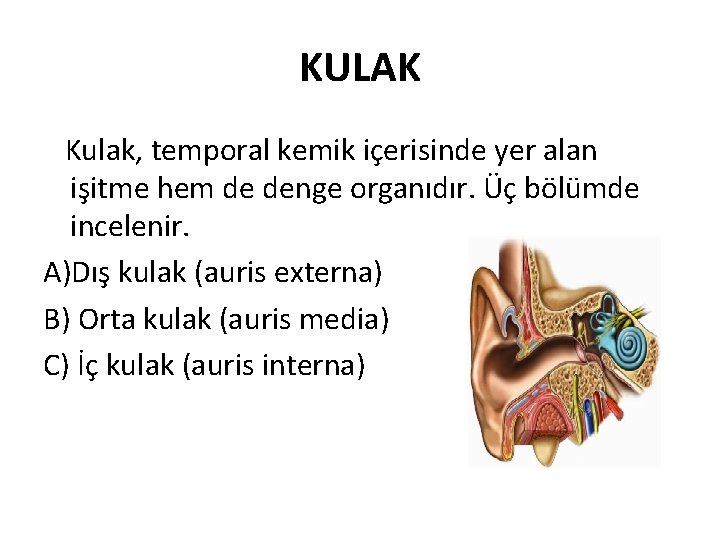 KULAK

Kulak, temporal kemik içerisinde yer alan işitme hem de denge organıdır. Üç bölümde incelenir.

A)Dış kulak (auris externa)

B) Orta kulak (auris media)

C) İç kulak (auris interna)